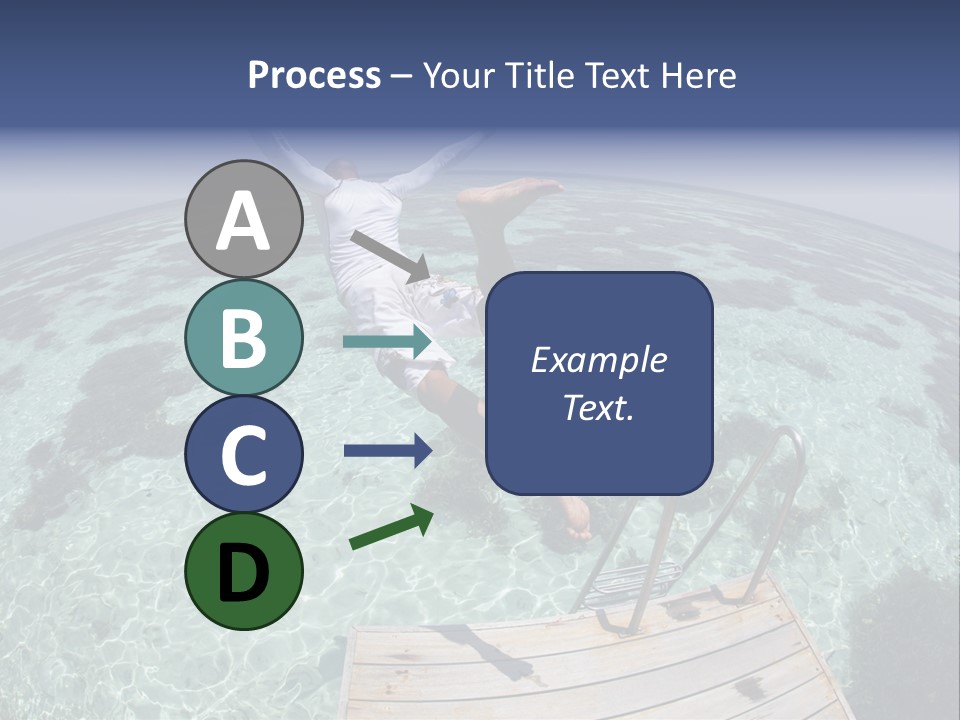 Process – Your Title Text Here

A

B

C

D

Example Text.